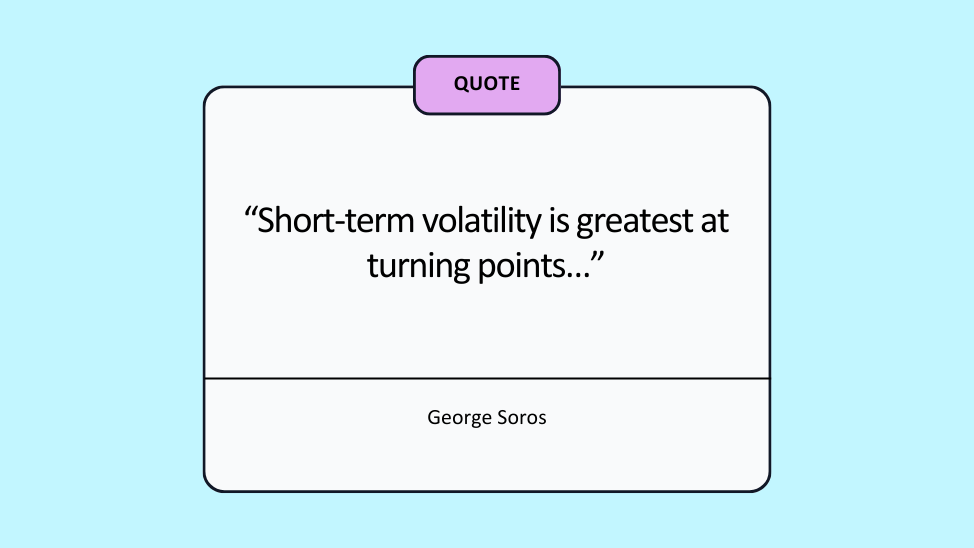 QUOTE

“Short-term volatility is greatest at turning points…”

George Soros